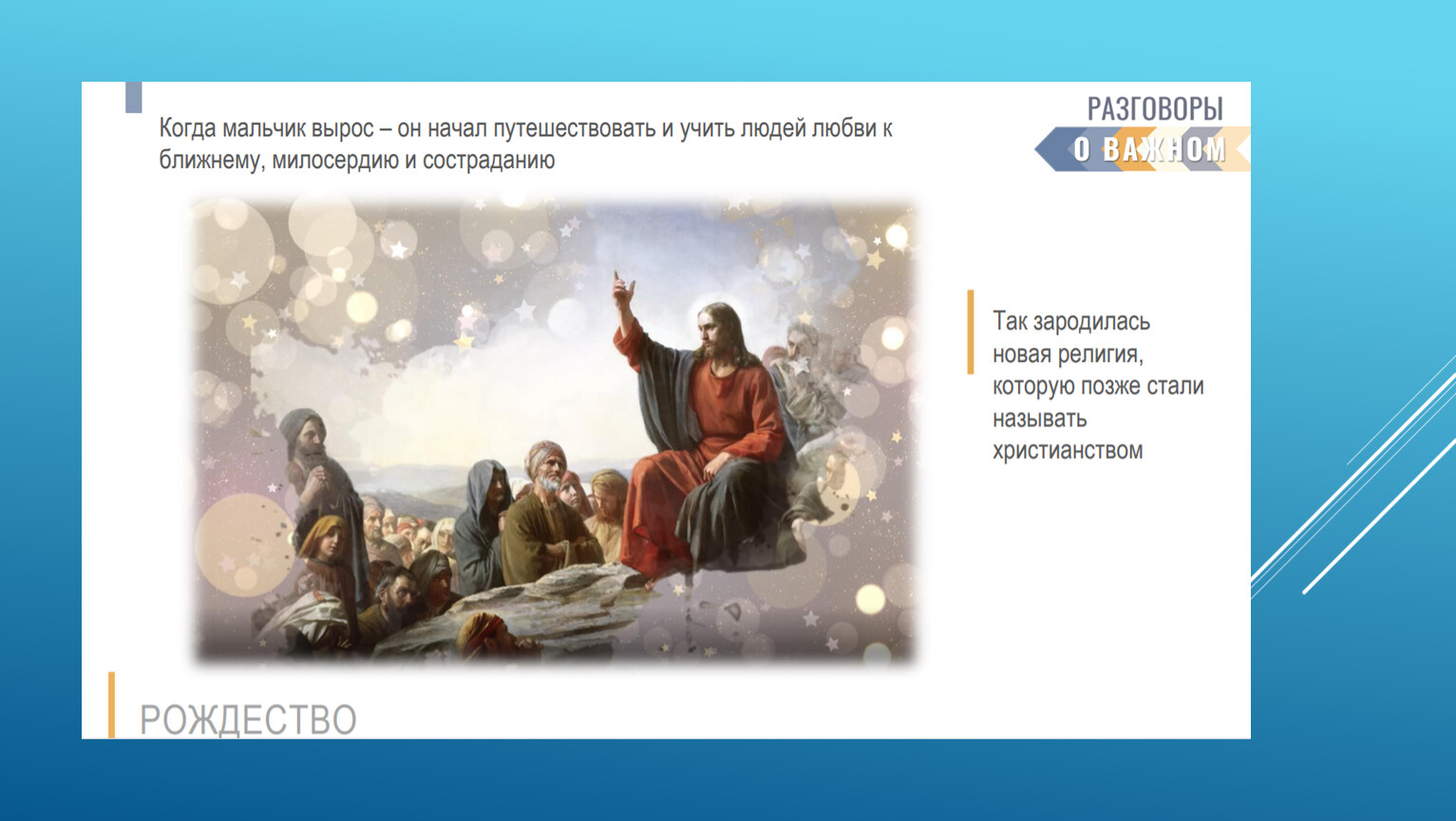 Когда мальчик вырос – он начал путешествовать и учить людей любви к ближнему, милосердию и состраданию

РАЗГОВОРЫ
О ВАЖНОМ

Так зародилась новая религия, которую позже стали называть христианством

РОЖДЕСТВО